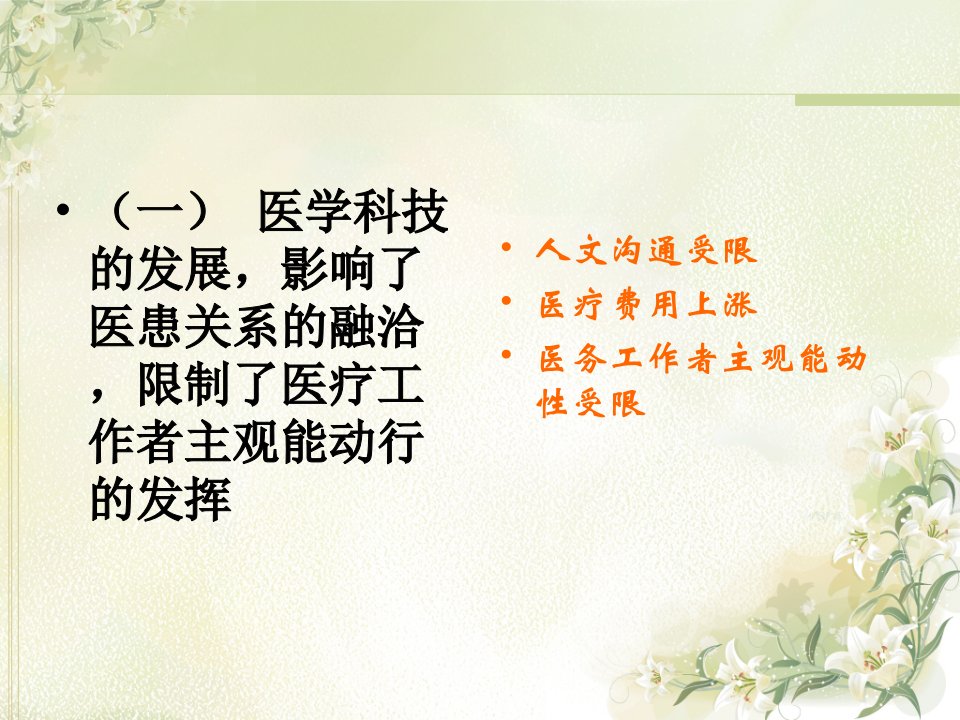 • （一） 医学科技的发展，影响了医患关系的融洽，限制了医疗工作者主观能动行的发挥

• 人文沟通受限
• 医疗费用上涨
• 医务工作者主观能动性受限